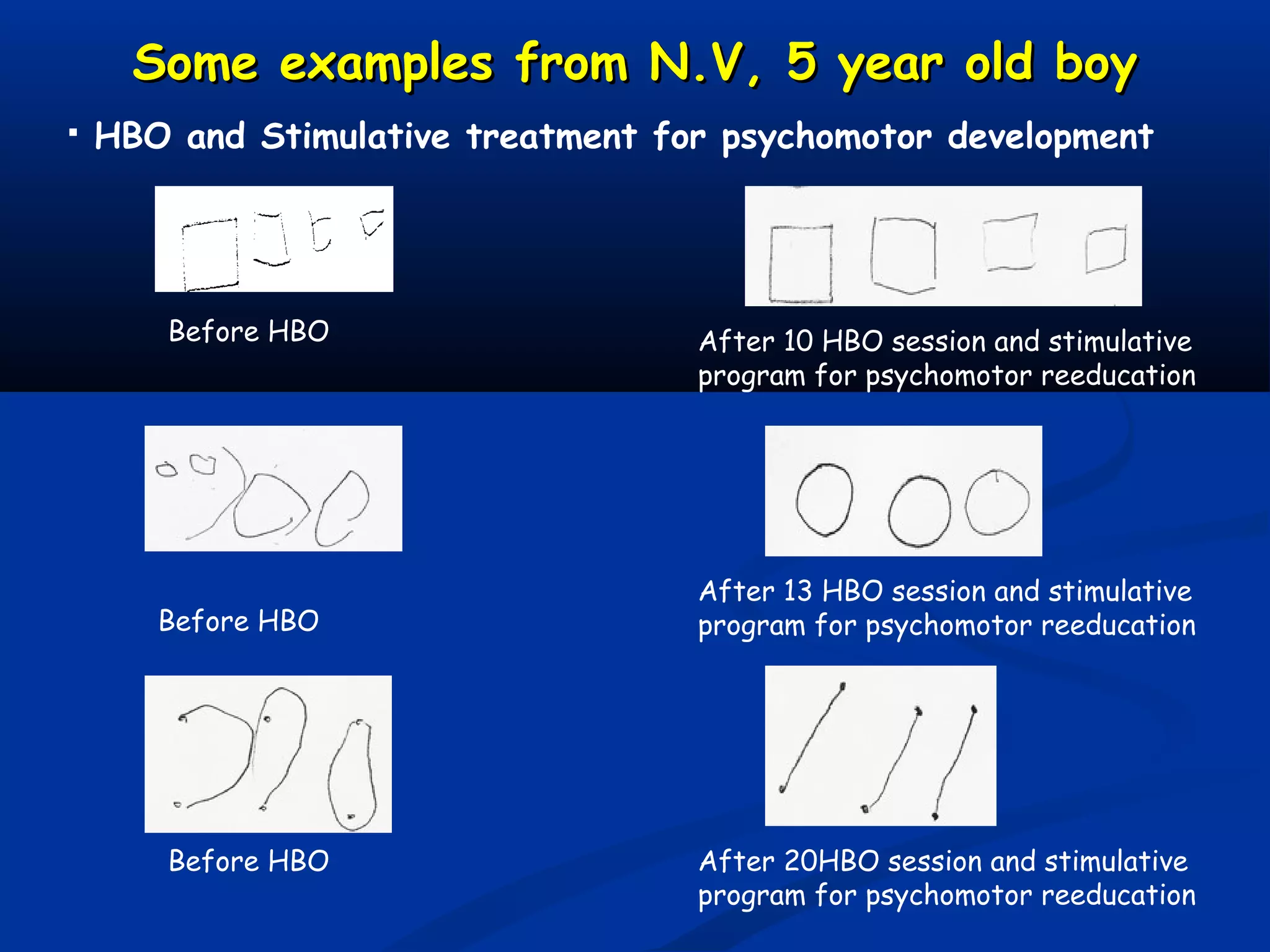 Some examples from N.V, 5 year old boy

▪ HBO and Stimulative treatment for psychomotor development

Before HBO

After 10 HBO session and stimulative program for psychomotor reeducation

Before HBO

After 13 HBO session and stimulative program for psychomotor reeducation

Before HBO

After 20HBO session and stimulative program for psychomotor reeducation